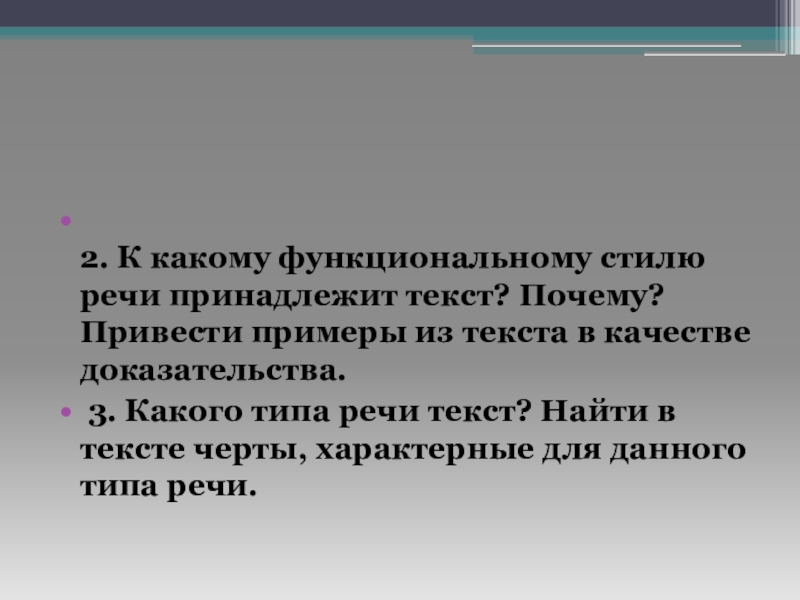 2. К какому функциональному стилю речи принадлежит текст? Почему? Привести примеры из текста в качестве доказательства.

3. Какого типа речи текст? Найти в тексте черты, характерные для данного типа речи.